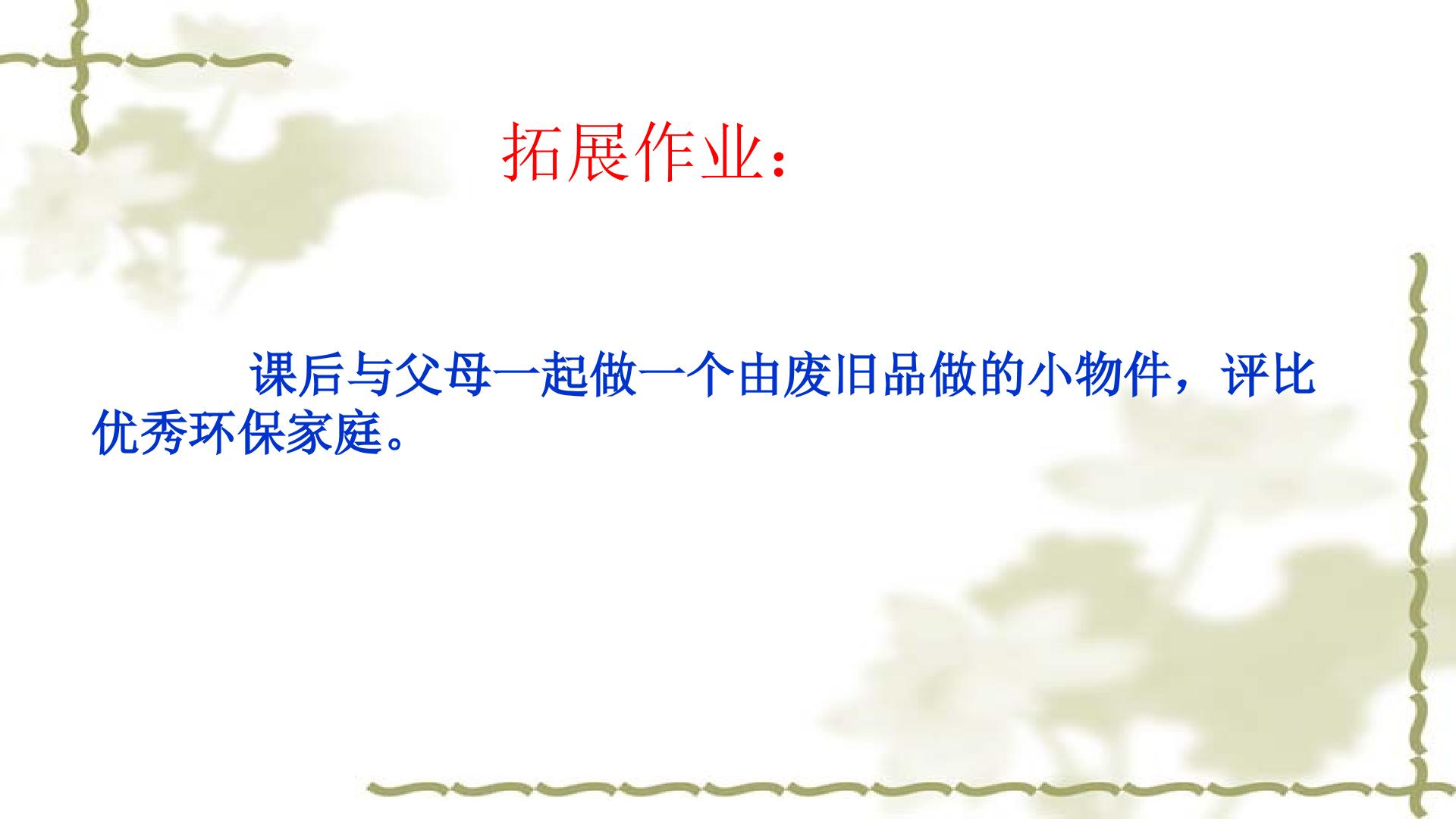 拓展作业：

课后与父母一起做一个由废旧品做的小物件，评比优秀环保家庭。